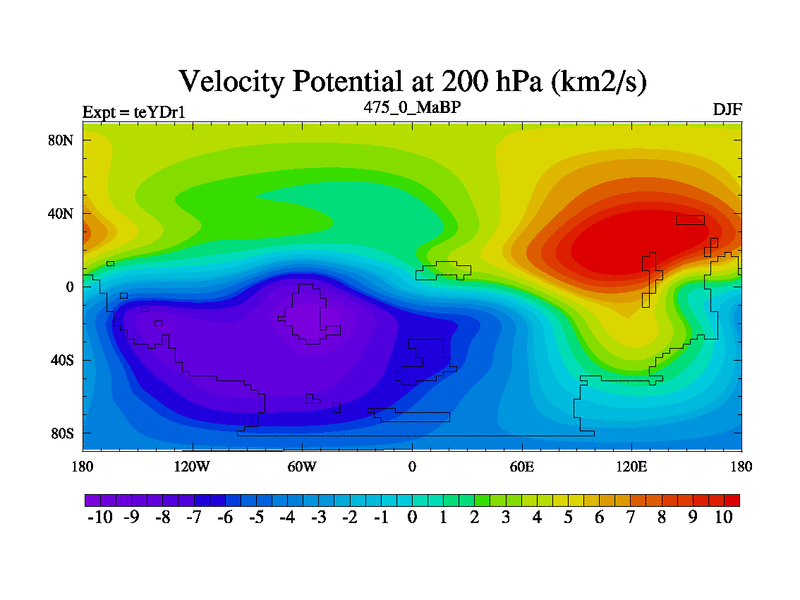 Velocity Potential at 200 hPa (km2/s)

Expt = teYDr1

475_0_MaBP

DJF

80N
40N
0
40S
80S

180 120W 60W 0 60E 120E 180

-10 -9 -8 -7 -6 -5 -4 -3 -2 -1 0 1 2 3 4 5 6 7 8 9 10